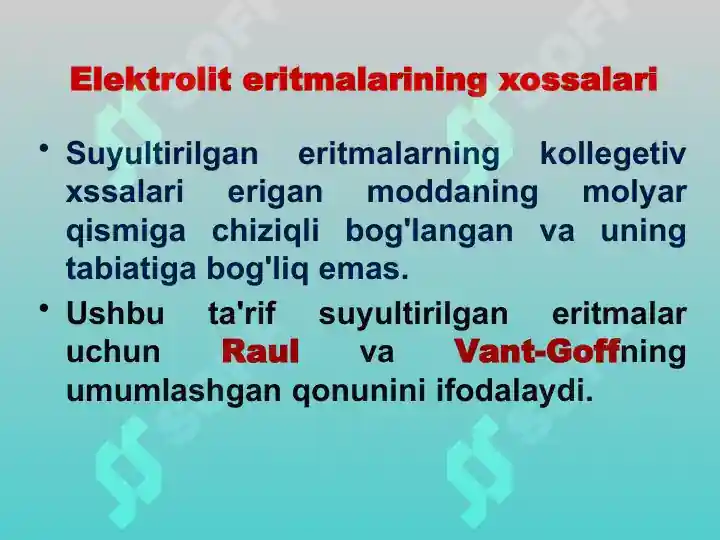 Elektrolit eritmalarining xossalari

• Suyultirilgan eritmalarning kollegetiv xssalari erigan moddaning molyar qismiga chiziqli bog'langan va uning tabiatiga bog'liq emas.

• Ushbu ta'rif suyultirilgan eritmalar uchun Raul va Vant-Goffning umumlashgan qonunini ifodalaydi.